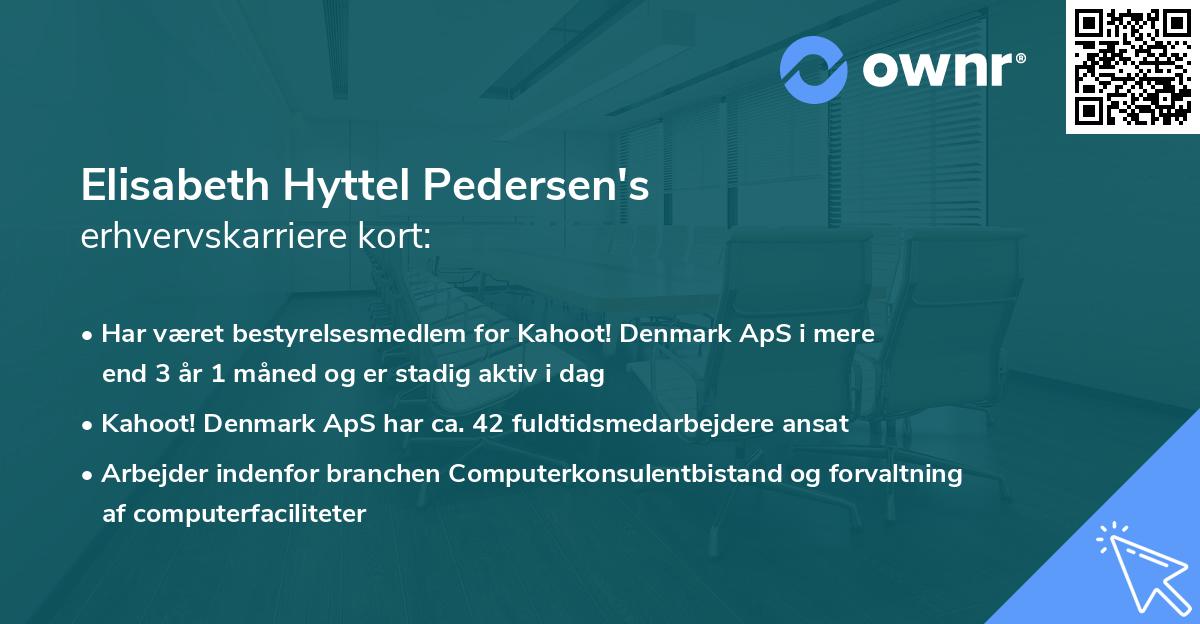 ownr®

Elisabeth Hyttel Pedersen's
erhvervskarriere kort:

• Har været bestyrelsesmedlem for Kahoot! Denmark ApS i mere end 3 år 1 måned og er stadig aktiv i dag

• Kahoot! Denmark ApS har ca. 42 fuldtidsmedarbejdere ansat

• Arbejder indenfor branchen Computerkonsulentbistand og forvaltning af computerfaciliteter